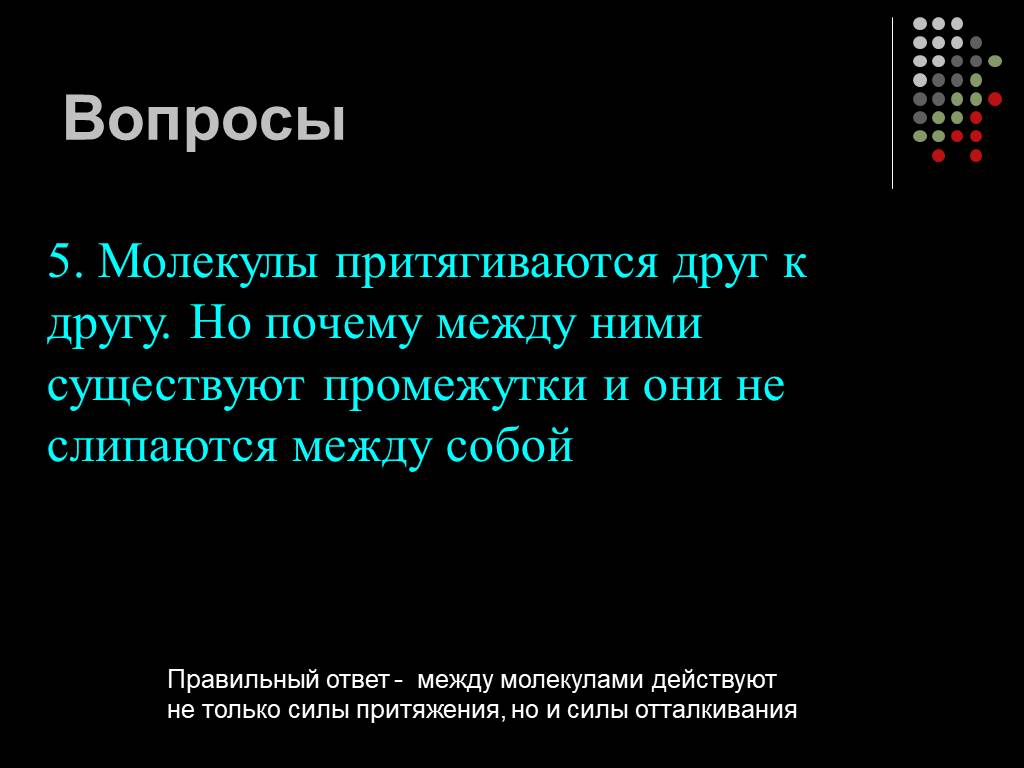 Вопросы

5. Молекулы притягиваются друг к другу. Но почему между ними существуют промежутки и они не слипаются между собой

Правильный ответ - между молекулами действуют не только силы притяжения, но и силы отталкивания